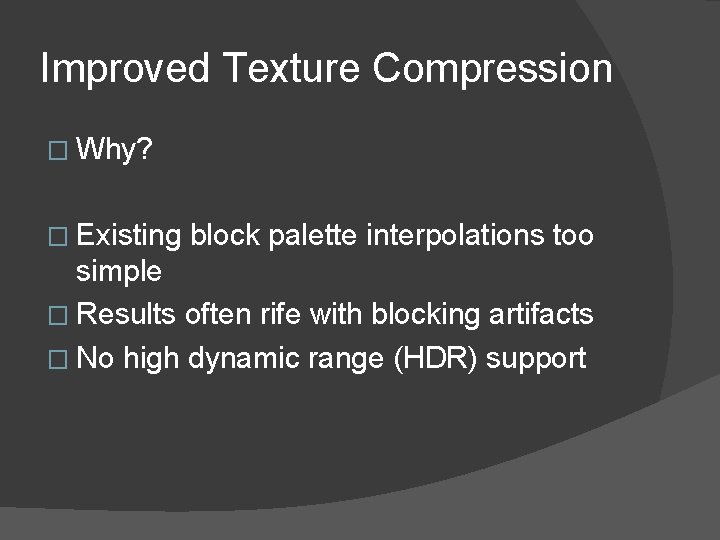 Improved Texture Compression

□ Why?

□ Existing block palette interpolations too simple
□ Results often rife with blocking artifacts
□ No high dynamic range (HDR) support